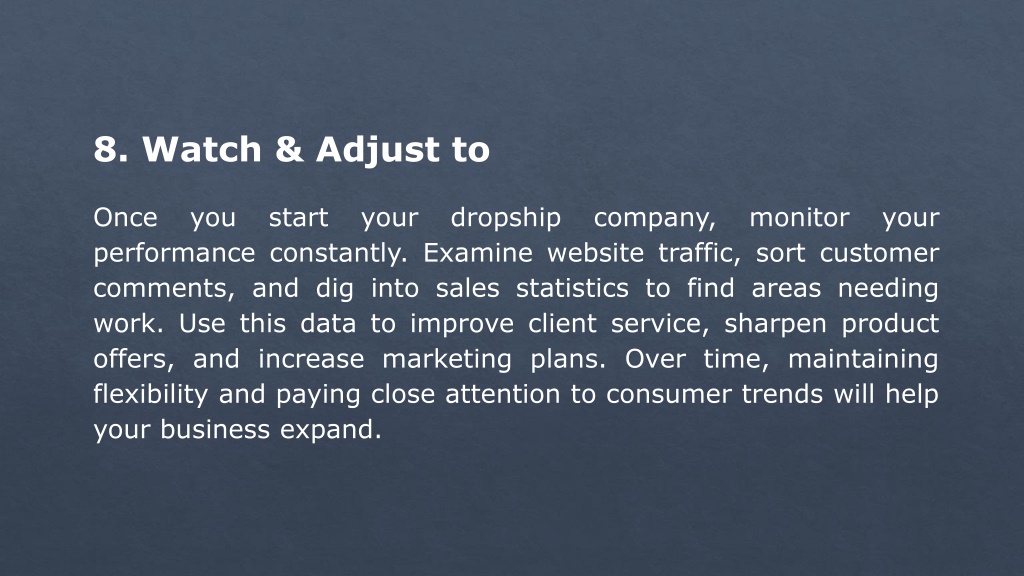 8. Watch & Adjust to

Once you start your dropship company, monitor your performance constantly. Examine website traffic, sort customer comments, and dig into sales statistics to find areas needing work. Use this data to improve client service, sharpen product offers, and increase marketing plans. Over time, maintaining flexibility and paying close attention to consumer trends will help your business expand.